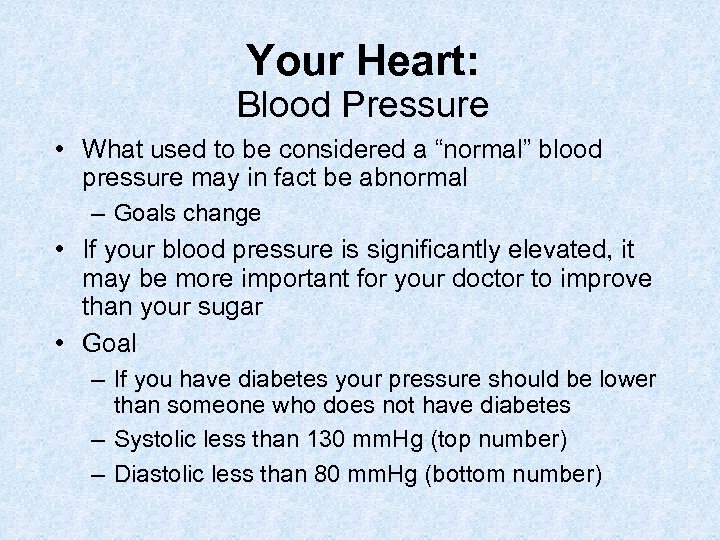 Your Heart:
Blood Pressure

• What used to be considered a “normal” blood pressure may in fact be abnormal
– Goals change
• If your blood pressure is significantly elevated, it may be more important for your doctor to improve than your sugar
• Goal
– If you have diabetes your pressure should be lower than someone who does not have diabetes
– Systolic less than 130 mmHg (top number)
– Diastolic less than 80 mmHg (bottom number)